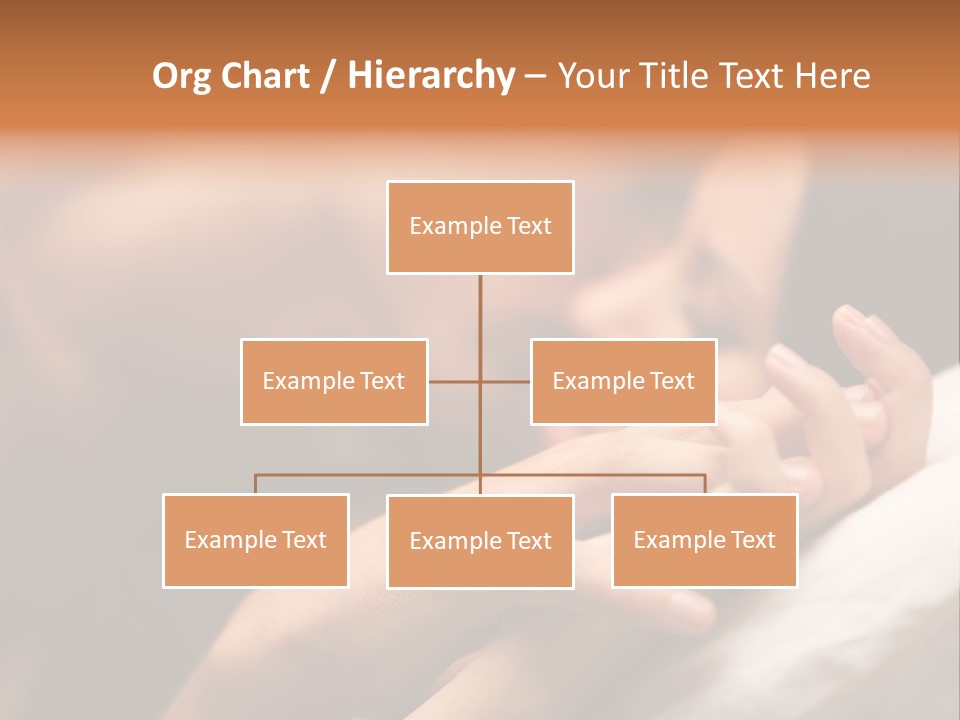 Org Chart / Hierarchy – Your Title Text Here

Example Text

Example Text

Example Text

Example Text

Example Text

Example Text